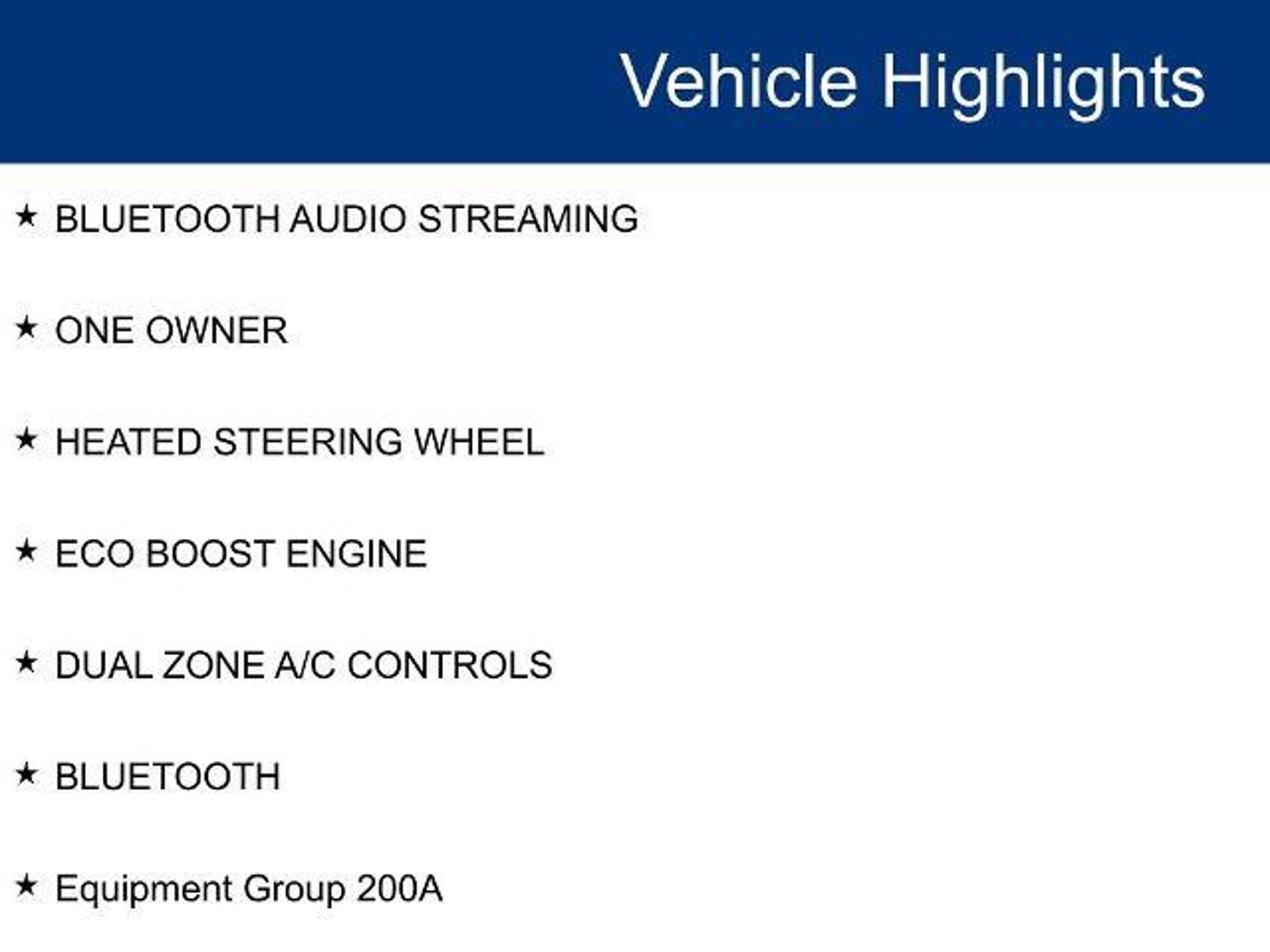 Vehicle Highlights

★ BLUETOOTH AUDIO STREAMING

★ ONE OWNER

★ HEATED STEERING WHEEL

★ ECO BOOST ENGINE

★ DUAL ZONE A/C CONTROLS

★ BLUETOOTH

★ Equipment Group 200A